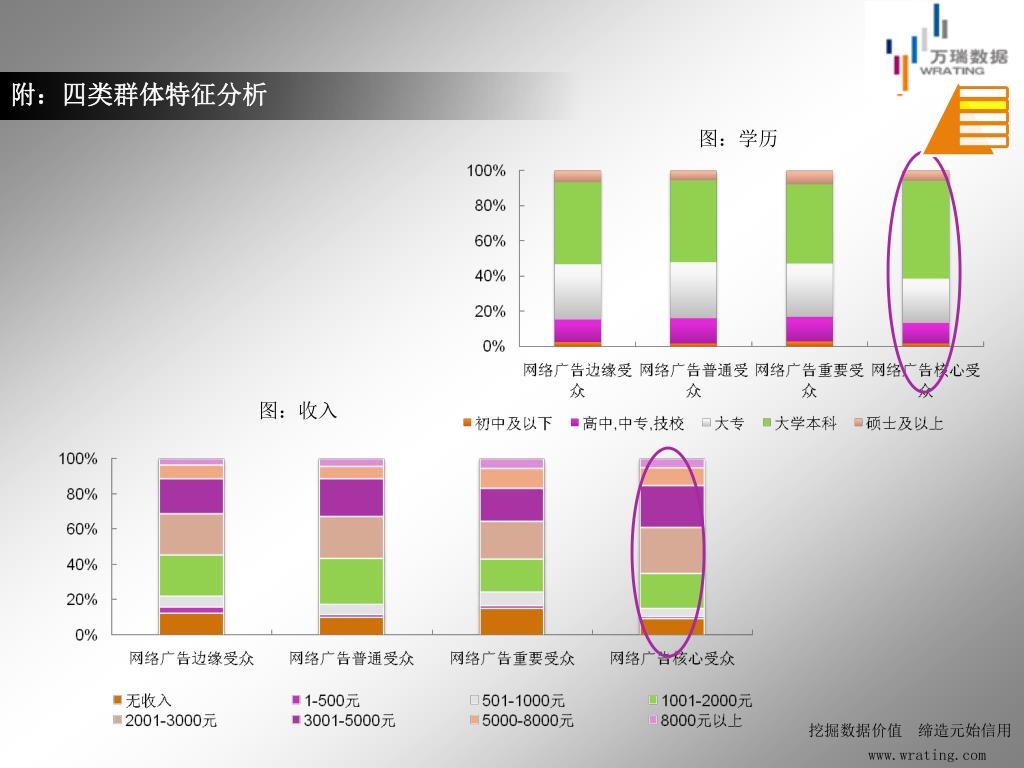 万瑞数据
WRATING

附：四类群体特征分析

图：学历

100%
80%
60%
40%
20%
0%

网络广告边缘受众
网络广告普通受众
网络广告重要受众
网络广告核心受众

初中及以下
高中,中专,技校
大专
大学本科
硕士及以上

图：收入

100%
80%
60%
40%
20%
0%

网络广告边缘受众
网络广告普通受众
网络广告重要受众
网络广告核心受众

无收入
1-500元
501-1000元
1001-2000元
2001-3000元
3001-5000元
5000-8000元
8000元以上

挖掘数据价值　缔造元始信用
www.wrating.com